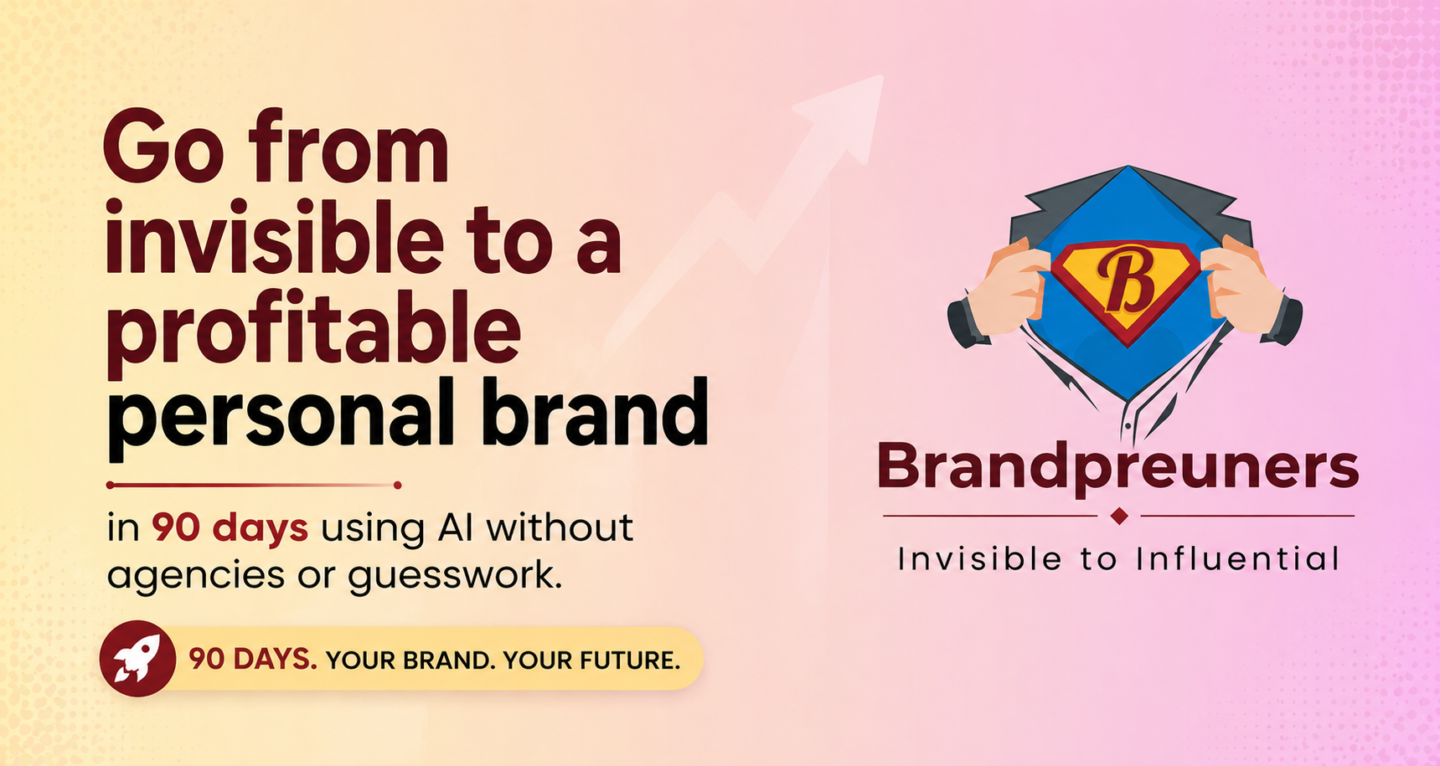 Go from invisible to a profitable personal brand

in 90 days using AI without agencies or guesswork.

90 DAYS. YOUR BRAND. YOUR FUTURE.

B

Brandpreuners

Invisible to Influential